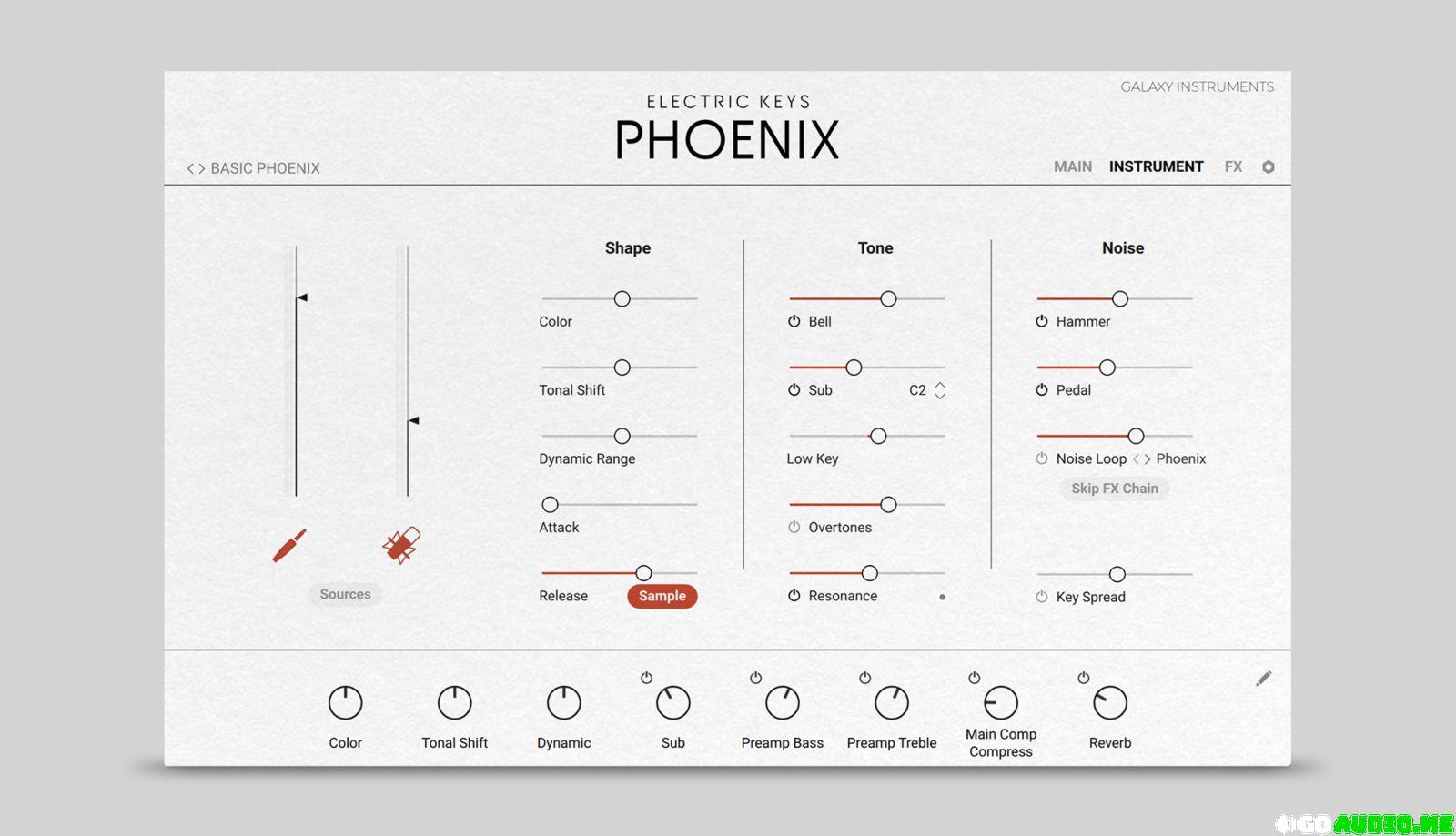 GALAXY INSTRUMENTS

ELECTRIC KEYS
PHOENIX

< > BASIC PHOENIX

MAIN INSTRUMENT FX

Sources

Shape

Color

Tonal Shift

Dynamic Range

Attack

Release Sample

Tone

Bell

Sub C2

Low Key

Overtones

Resonance

Noise

Hammer

Pedal

Noise Loop < > Phoenix

Skip FX Chain

Key Spread

Color

Tonal Shift

Dynamic

Sub

Preamp Bass

Preamp Treble

Main Comp Compress

Reverb

GOAUDIO.ME